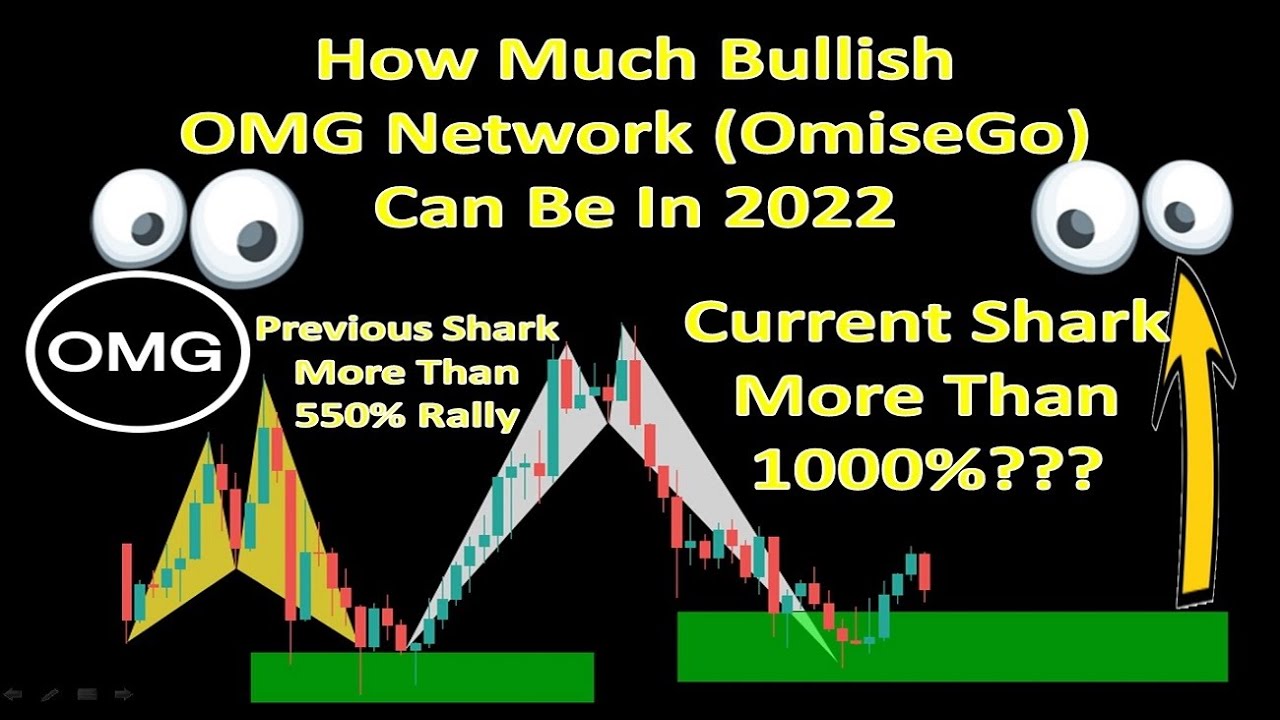 How Much Bullish OMG Network (OmiseGo) Can Be In 2022

OMG

Previous Shark More Than 550% Rally

Current Shark More Than 1000%???